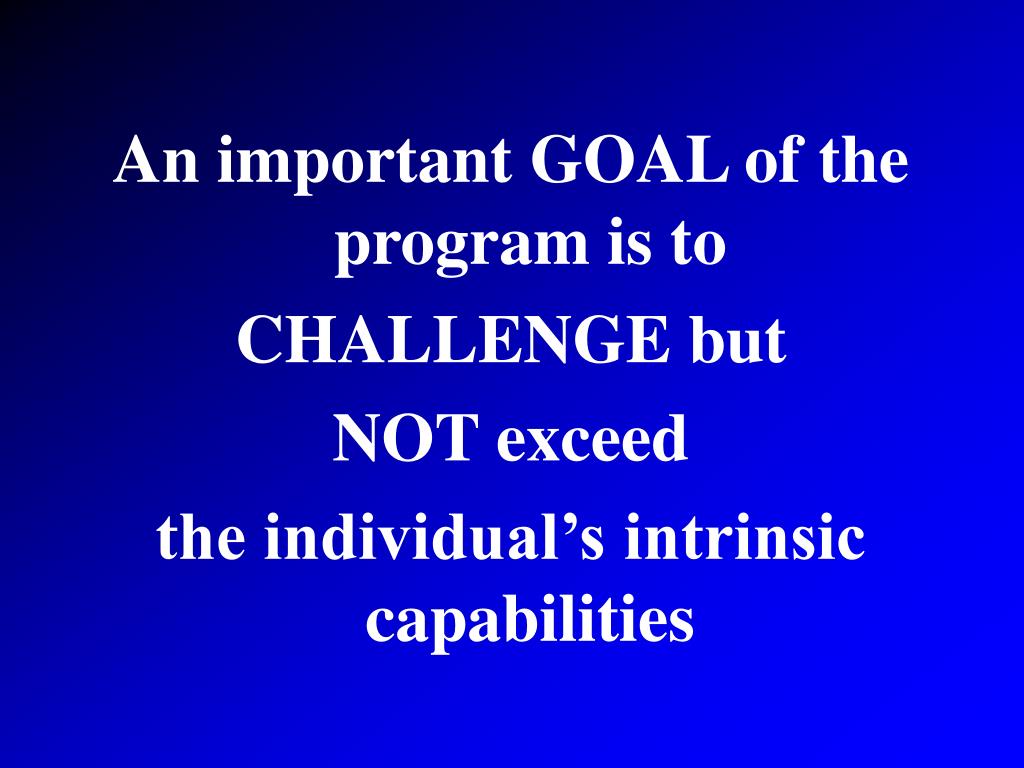 An important GOAL of the program is to

CHALLENGE but

NOT exceed

the individual’s intrinsic capabilities